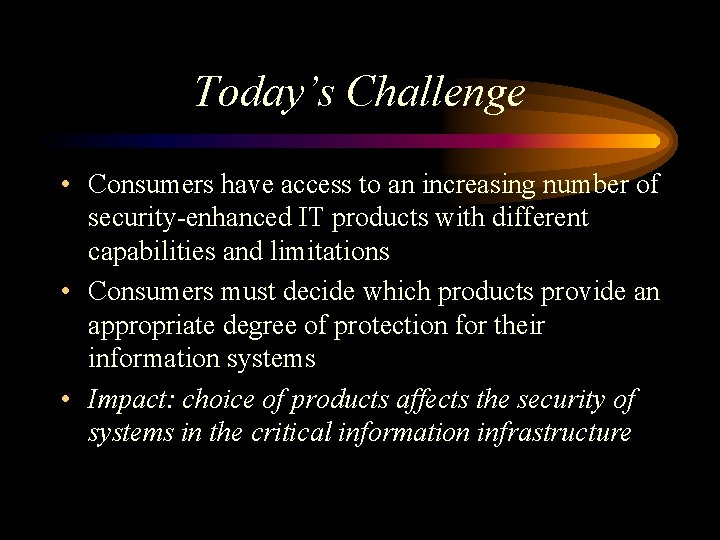 Today's Challenge

• Consumers have access to an increasing number of security-enhanced IT products with different capabilities and limitations

• Consumers must decide which products provide an appropriate degree of protection for their information systems

• Impact: choice of products affects the security of systems in the critical information infrastructure